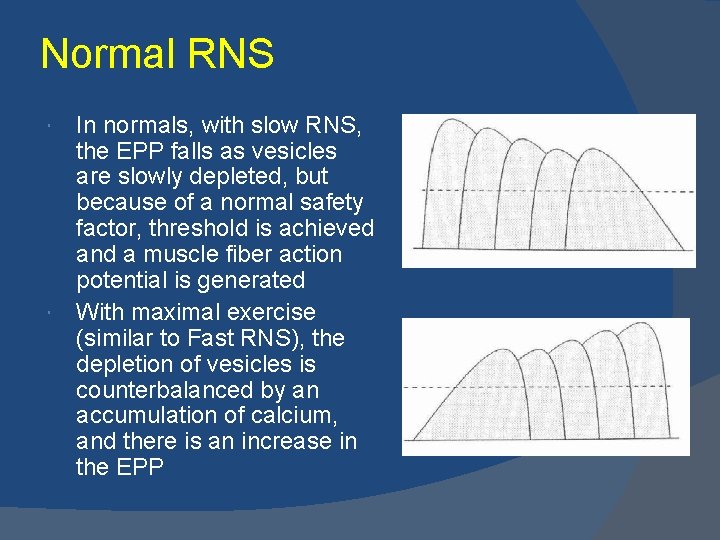 Normal RNS

In normals, with slow RNS, the EPP falls as vesicles are slowly depleted, but because of a normal safety factor, threshold is achieved and a muscle fiber action potential is generated

With maximal exercise (similar to Fast RNS), the depletion of vesicles is counterbalanced by an accumulation of calcium, and there is an increase in the EPP